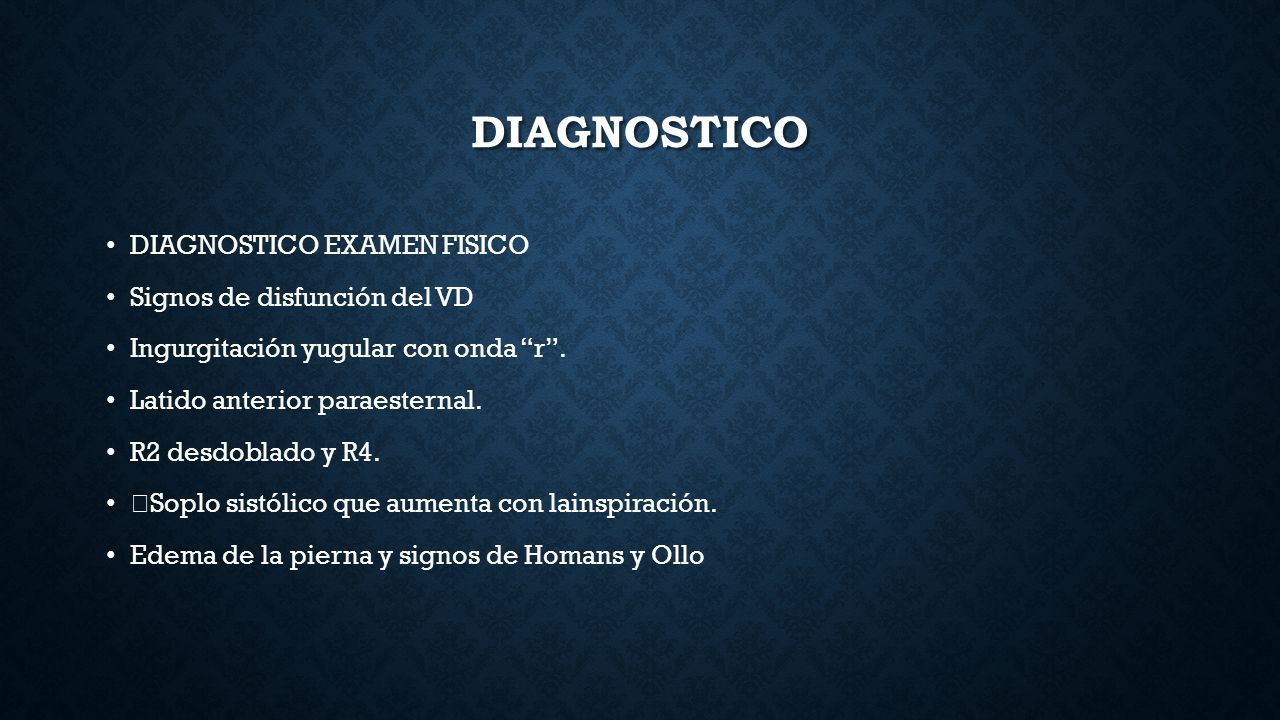 DIAGNOSTICO

• DIAGNOSTICO EXAMEN FISICO
• Signos de disfunción del VD
• Ingurgitación yugular con onda "r".
• Latido anterior paraesternal.
• R2 desdoblado y R4.
• Soplo sistólico que aumenta con lainspiración.
• Edema de la pierna y signos de Homans y Ollo